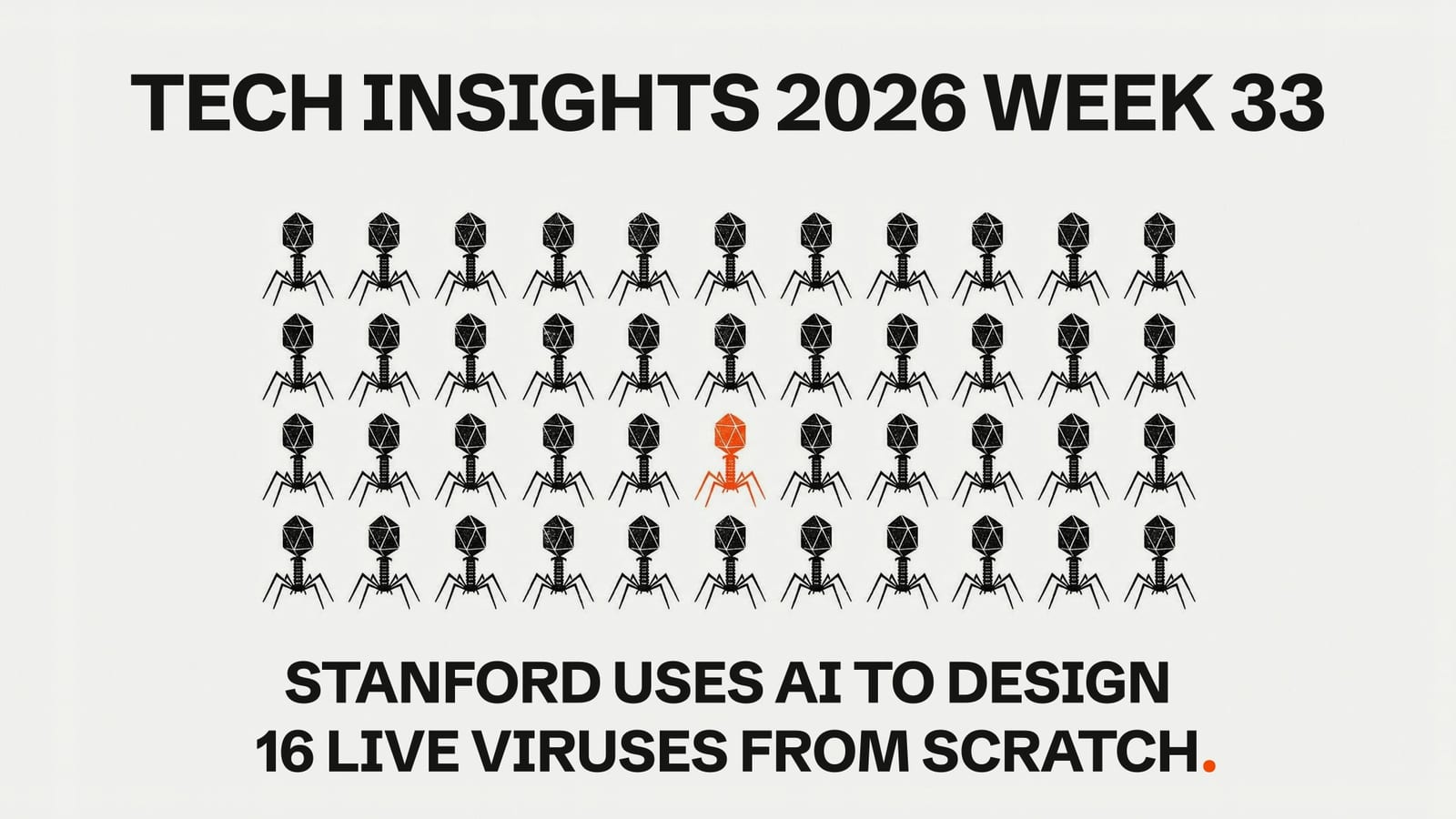 TECH INSIGHTS 2026 WEEK 33

STANFORD USES AI TO DESIGN 16 LIVE VIRUSES FROM SCRATCH.